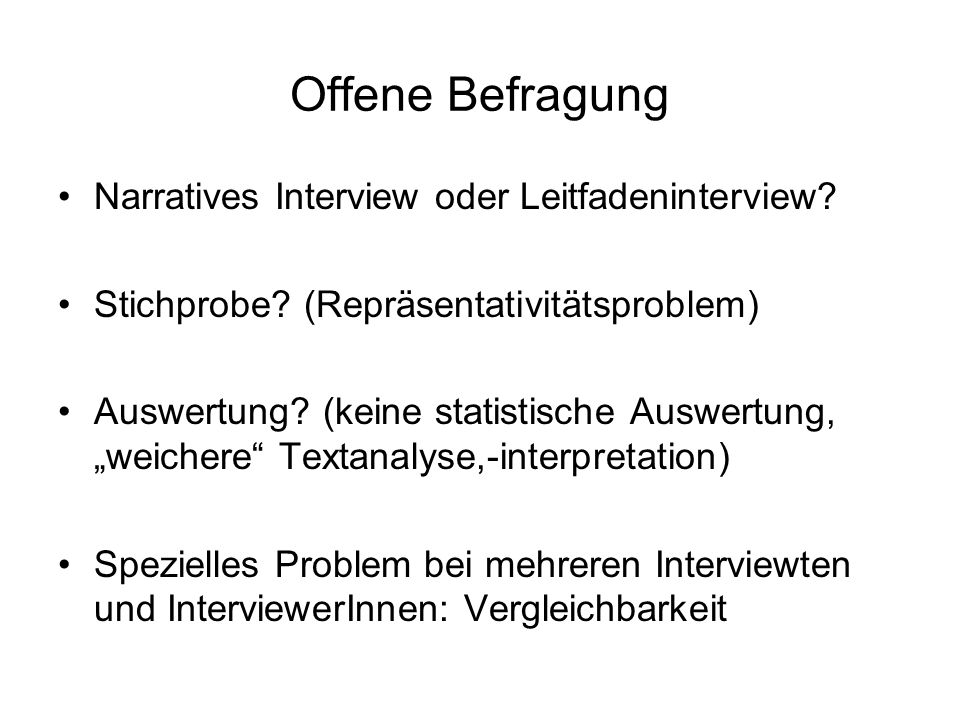 Offene Befragung

• Narratives Interview oder Leitfadeninterview?

• Stichprobe? (Repräsentativitätsproblem)

• Auswertung? (keine statistische Auswertung, „weichere“ Textanalyse,-interpretation)

• Spezielles Problem bei mehreren Interviewten und InterviewerInnen: Vergleichbarkeit